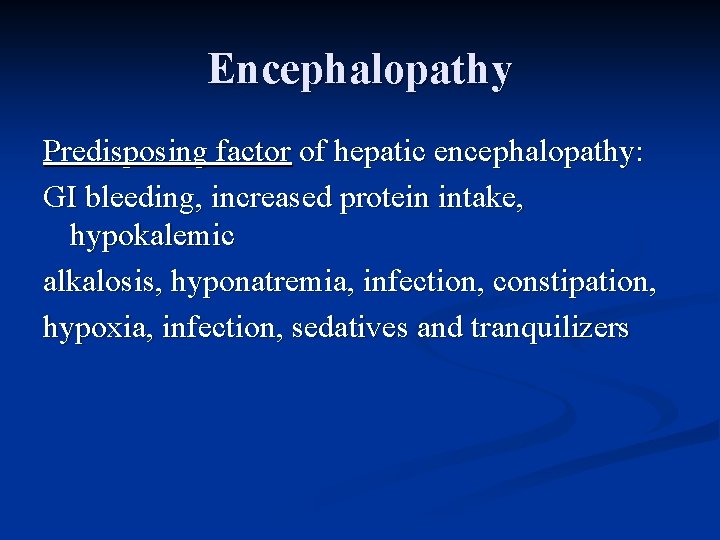 Encephalopathy

Predisposing factor of hepatic encephalopathy:

GI bleeding, increased protein intake, hypokalemic

alkalosis, hyponatremia, infection, constipation,

hypoxia, infection, sedatives and tranquilizers